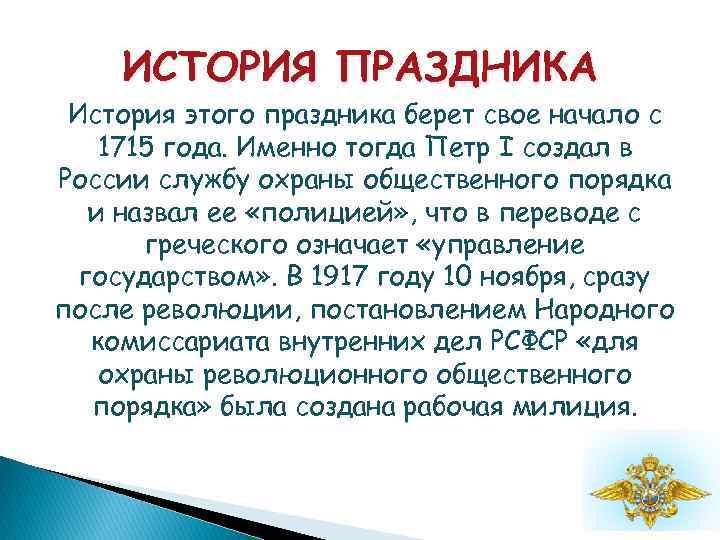 ИСТОРИЯ ПРАЗДНИКА

История этого праздника берет свое начало с 1715 года. Именно тогда Петр I создал в России службу охраны общественного порядка и назвал ее «полицией», что в переводе с греческого означает «управление государством». В 1917 году 10 ноября, сразу после революции, постановлением Народного комиссариата внутренних дел РСФСР «для охраны революционного общественного порядка» была создана рабочая милиция.